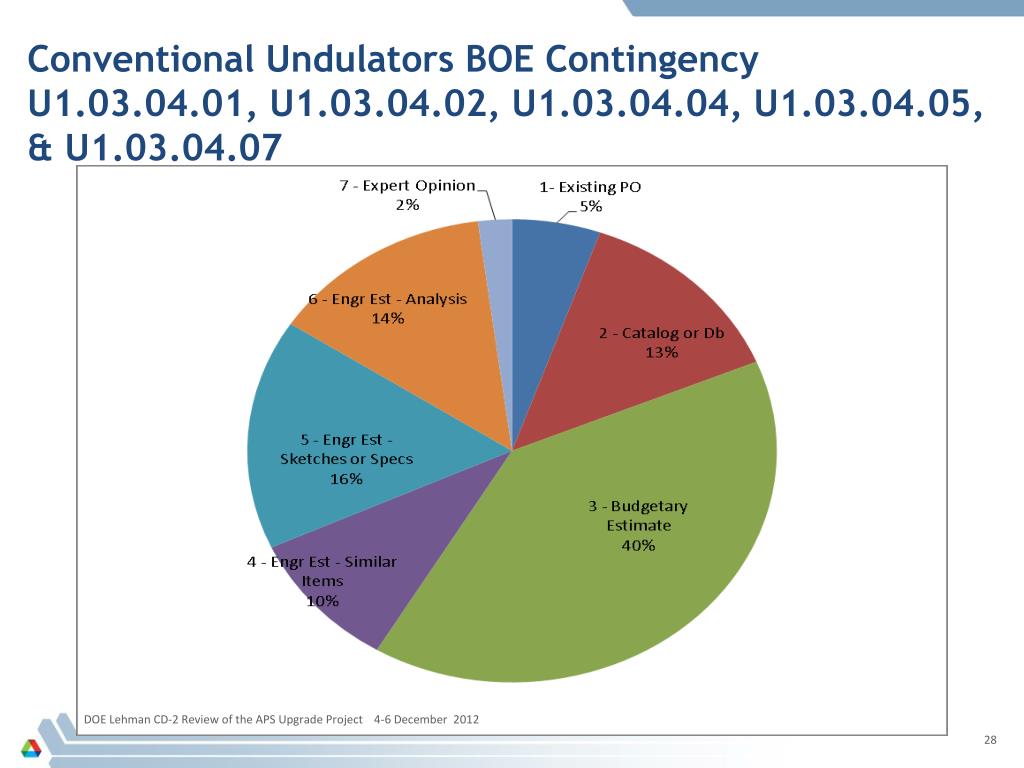 Conventional Undulators BOE Contingency U1.03.04.01, U1.03.04.02, U1.03.04.04, U1.03.04.05, & U1.03.04.07

7 - Expert Opinion
2%

1- Existing PO
5%

2 - Catalog or Db
13%

3 - Budgetary Estimate
40%

4 - Engr Est - Similar Items
10%

5 - Engr Est - Sketches or Specs
16%

6 - Engr Est - Analysis
14%

DOE Lehman CD-2 Review of the APS Upgrade Project 4-6 December 2012

28